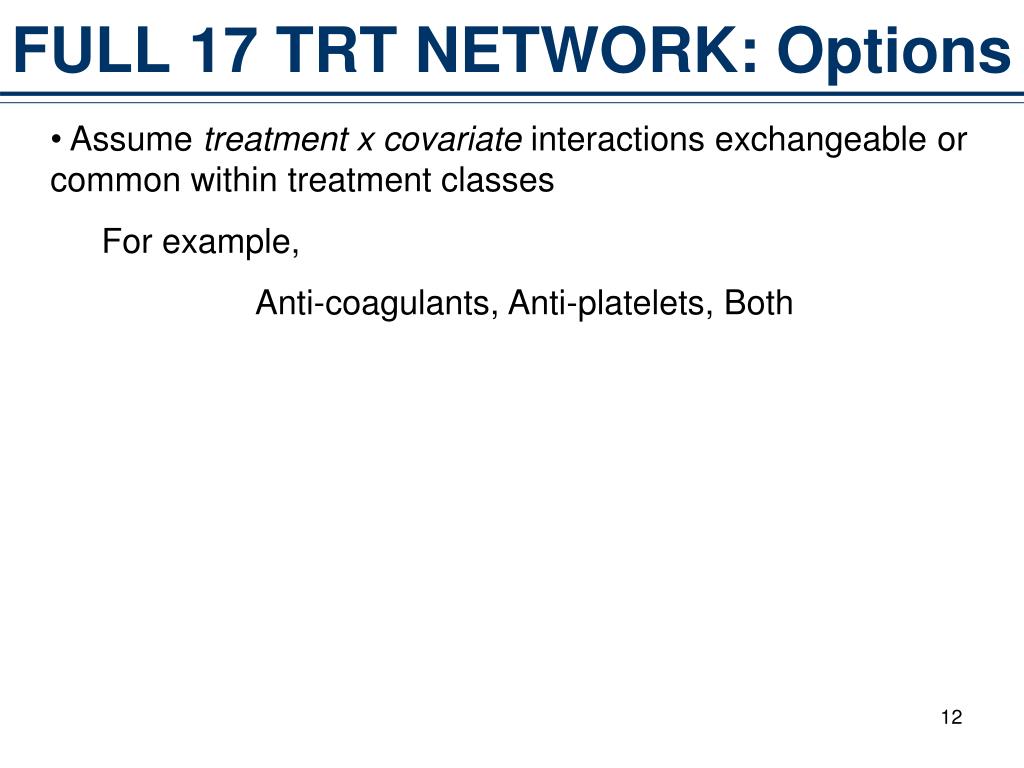 FULL 17 TRT NETWORK: Options

• Assume treatment x covariate interactions exchangeable or common within treatment classes

For example,

Anti-coagulants, Anti-platelets, Both

12